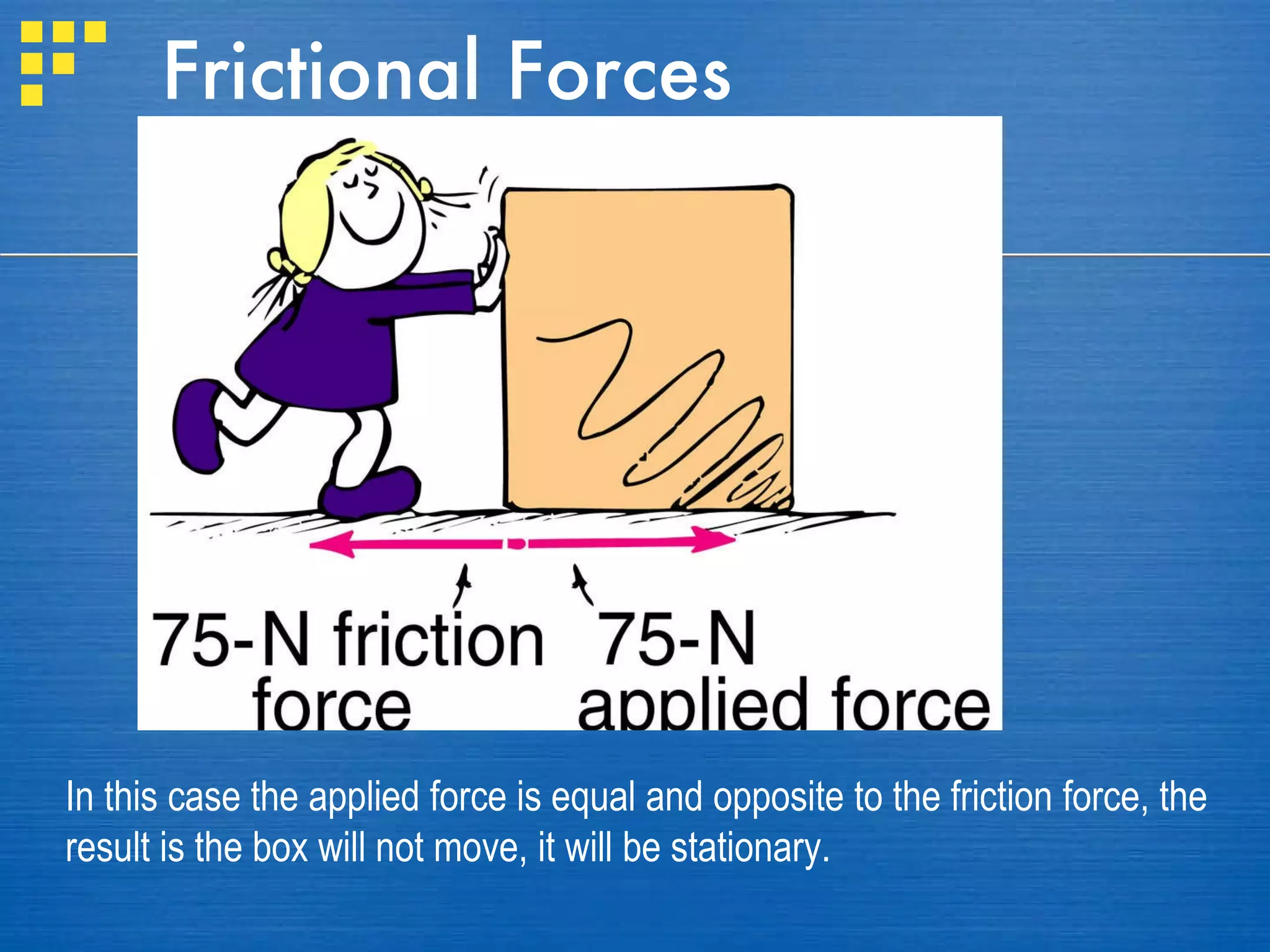 Frictional Forces

75-N friction force

75-N applied force

In this case the applied force is equal and opposite to the friction force, the result is the box will not move, it will be stationary.